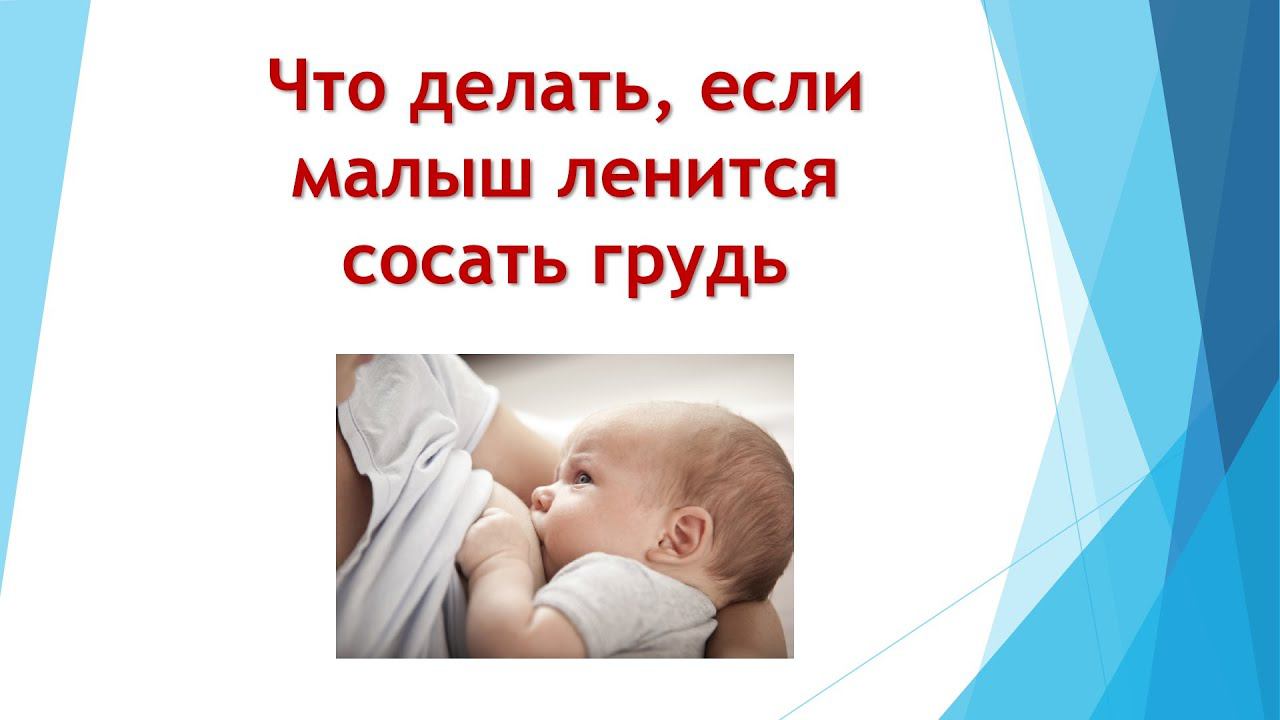 Что делать, если малыш ленится сосать грудь